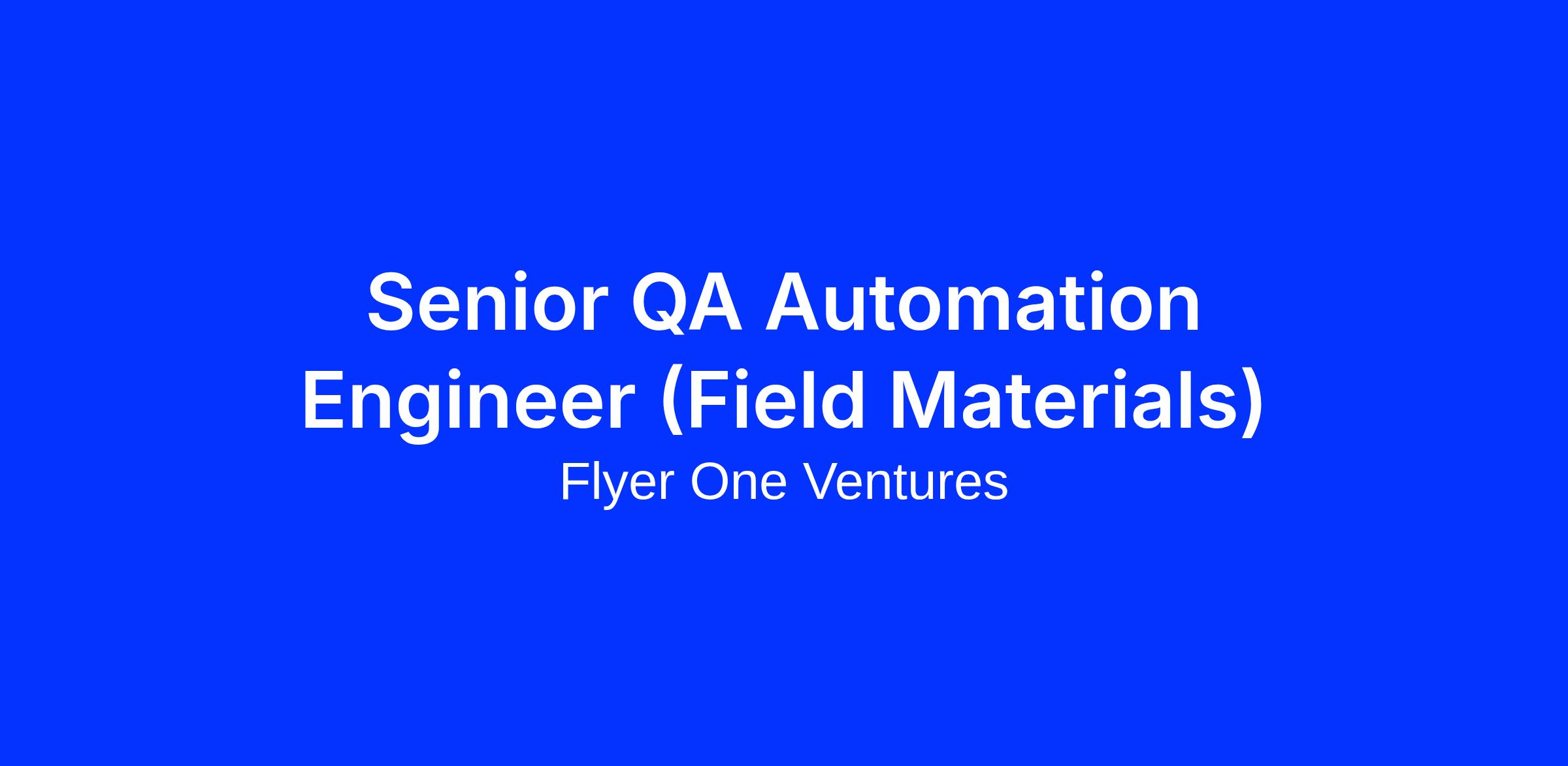 Senior QA Automation Engineer (Field Materials)

Flyer One Ventures